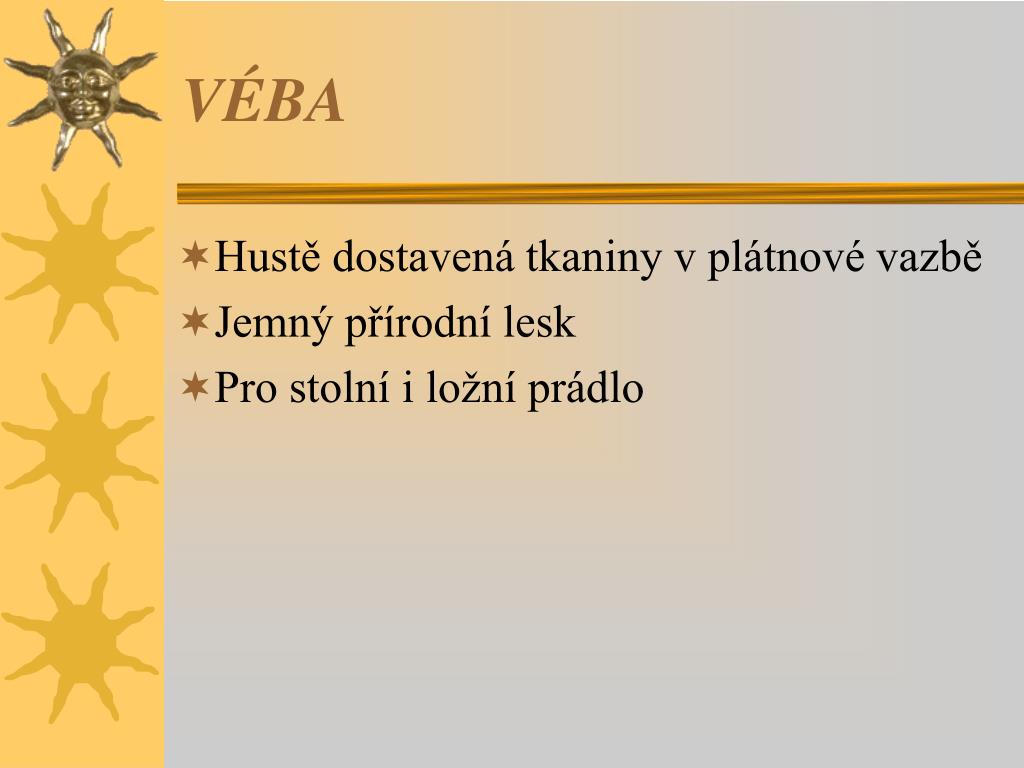 VÉBA

Hustě dostavená tkaniny v plátnové vazbě
Jemný přírodní lesk
Pro stolní i ložní prádlo